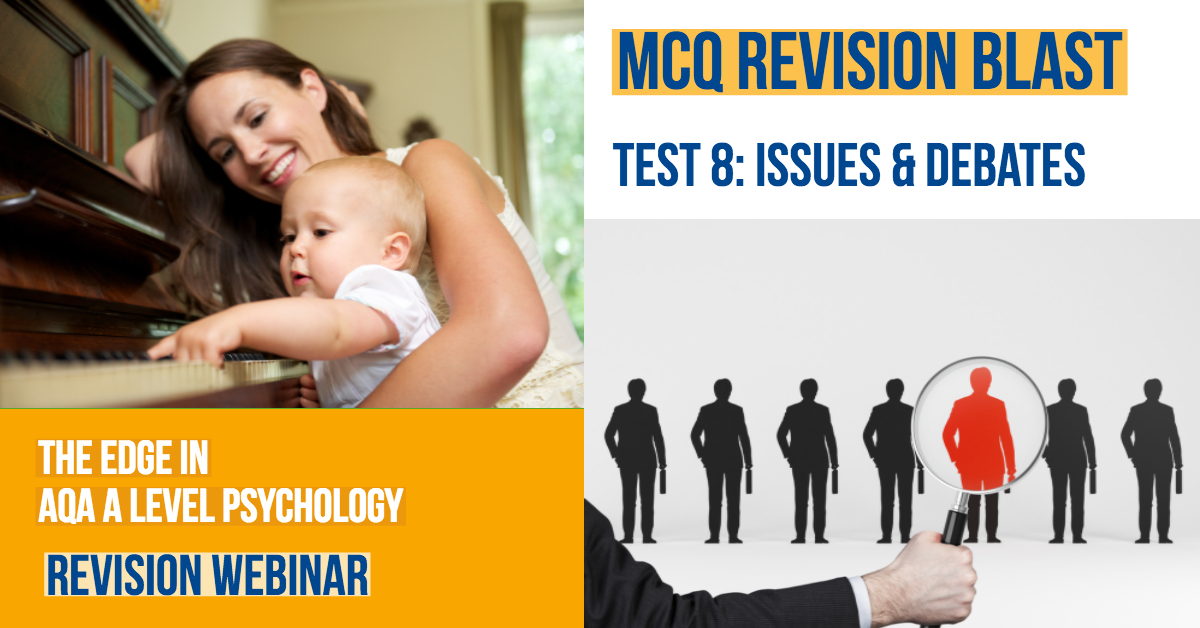 MCQ REVISION BLAST

TEST 8: ISSUES & DEBATES

THE EDGE IN
AQA A LEVEL PSYCHOLOGY

REVISION WEBINAR